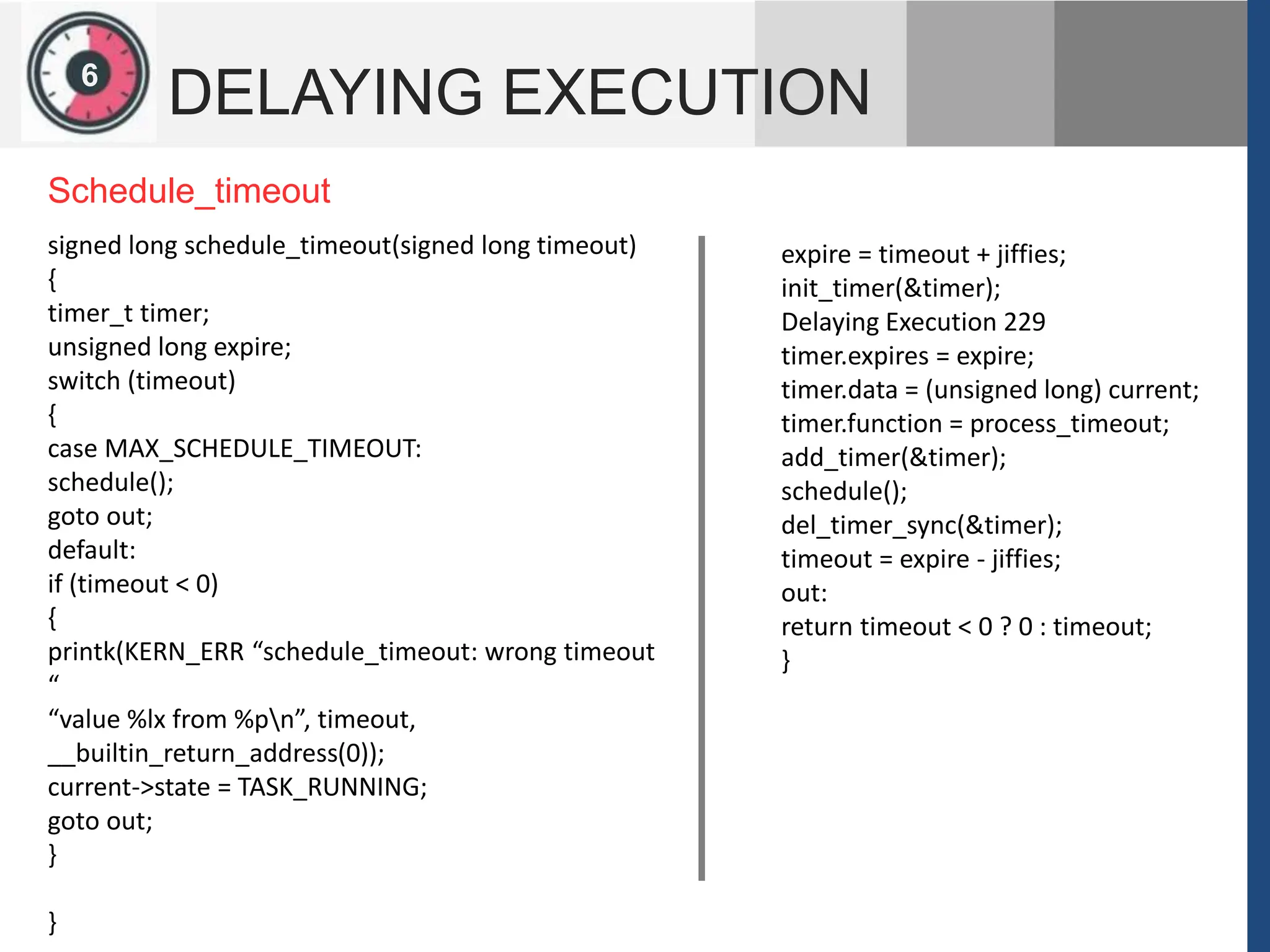 6

DELAYING EXECUTION

Schedule_timeout

signed long schedule_timeout(signed long timeout)
{
timer_t timer;
unsigned long expire;
switch (timeout)
{
case MAX_SCHEDULE_TIMEOUT:
schedule();
goto out;
default:
if (timeout < 0)
{
printk(KERN_ERR “schedule_timeout: wrong timeout “
“value %lx from %p\n”, timeout,
__builtin_return_address(0));
current->state = TASK_RUNNING;
goto out;
}

}

expire = timeout + jiffies;
init_timer(&timer);
Delaying Execution 229
timer.expires = expire;
timer.data = (unsigned long) current;
timer.function = process_timeout;
add_timer(&timer);
schedule();
del_timer_sync(&timer);
timeout = expire - jiffies;
out:
return timeout < 0 ? 0 : timeout;
}